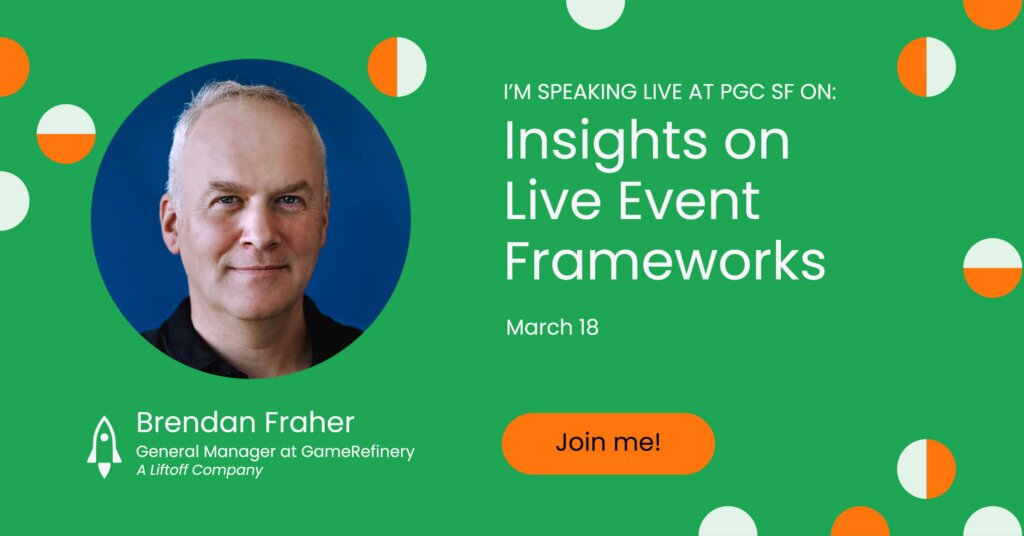 I'M SPEAKING LIVE AT PGC SF ON:

Insights on Live Event Frameworks

March 18

Brendan Fraher
General Manager at GameRefinery
A Liftoff Company

Join me!